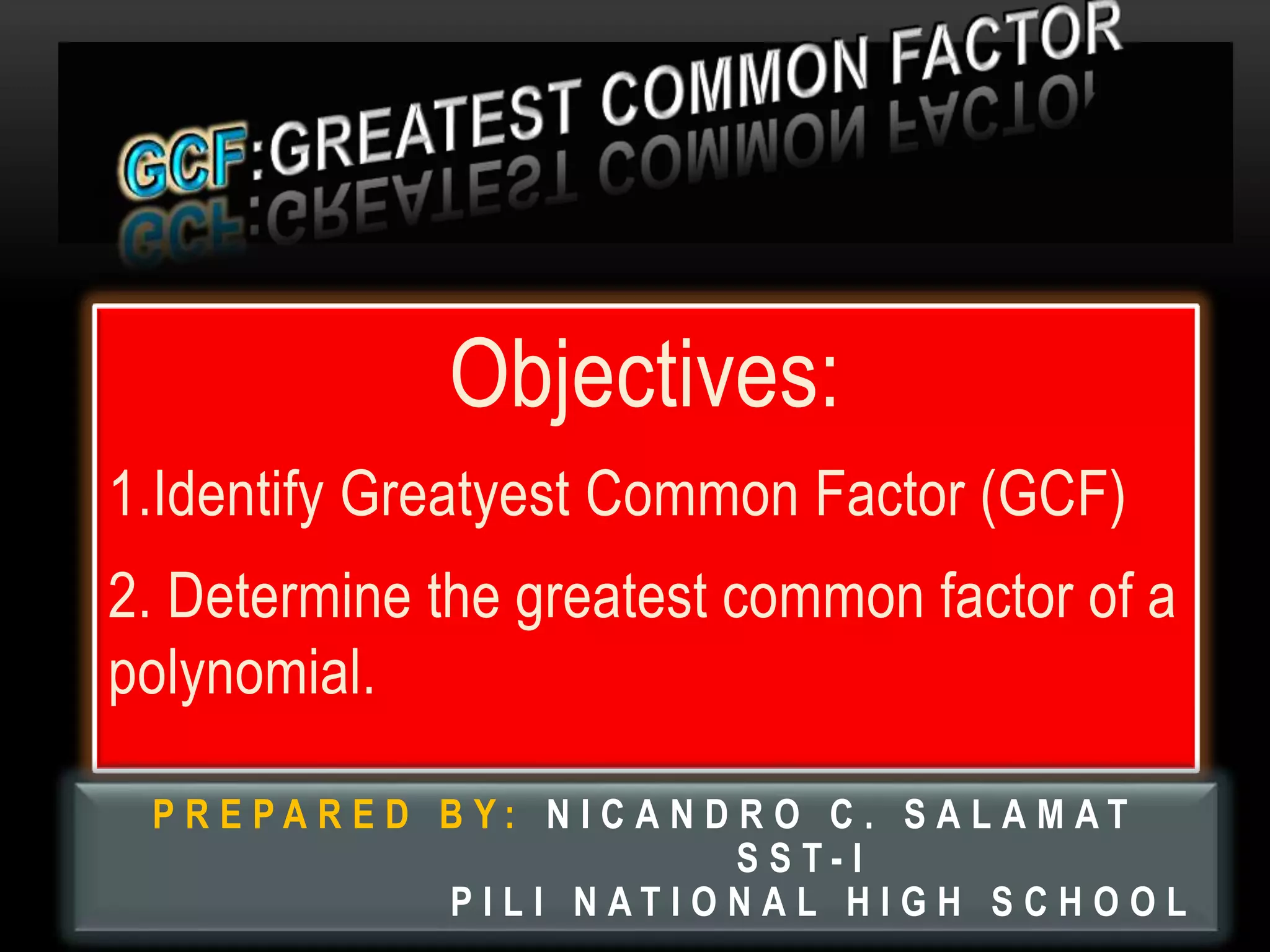 GCF:GREATEST COMMON FACTOR

Objectives:

1.Identify Greatyest Common Factor (GCF)

2. Determine the greatest common factor of a polynomial.

PREPARED BY: NICANDRO C. SALAMAT
SST-I
PILI NATIONAL HIGH SCHOOL